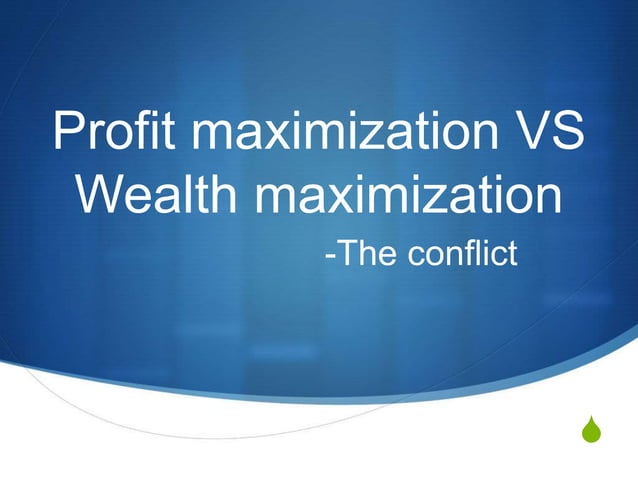 Profit maximization VS Wealth maximization
-The conflict